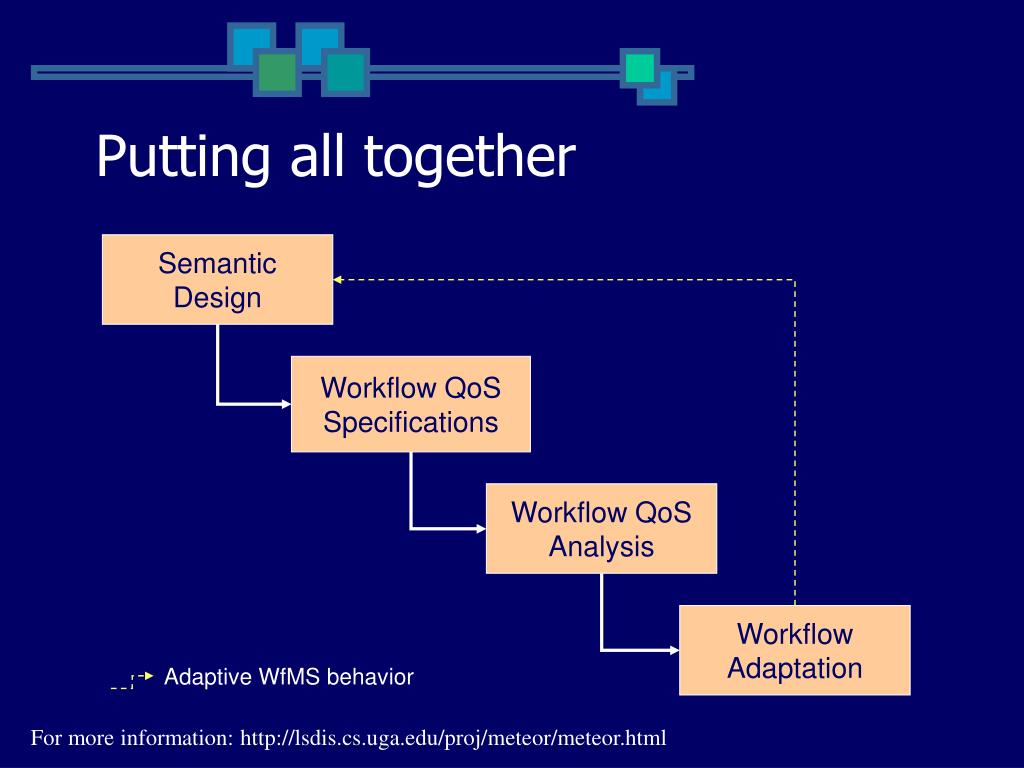 Putting all together

Semantic Design

Workflow QoS Specifications

Workflow QoS Analysis

Workflow Adaptation

Adaptive WfMS behavior

For more information: http://lsdis.cs.uga.edu/proj/meteor/meteor.html